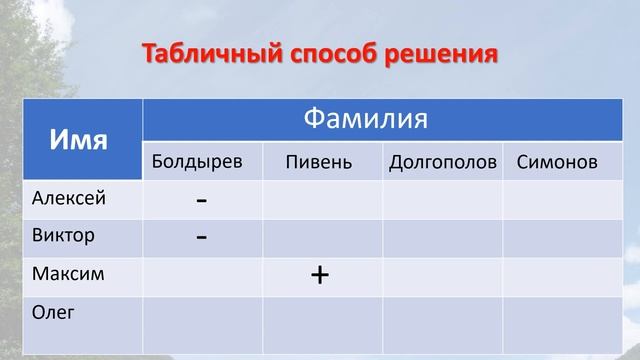 Табличный способ решения

| Имя | Фамилия | | | |
|---|---|---|---|---|
| | Болдырев | Пивень | Долгополов | Симонов |
| Алексей | - | | | |
| Виктор | - | | | |
| Максим | | + | | |
| Олег | | | | |